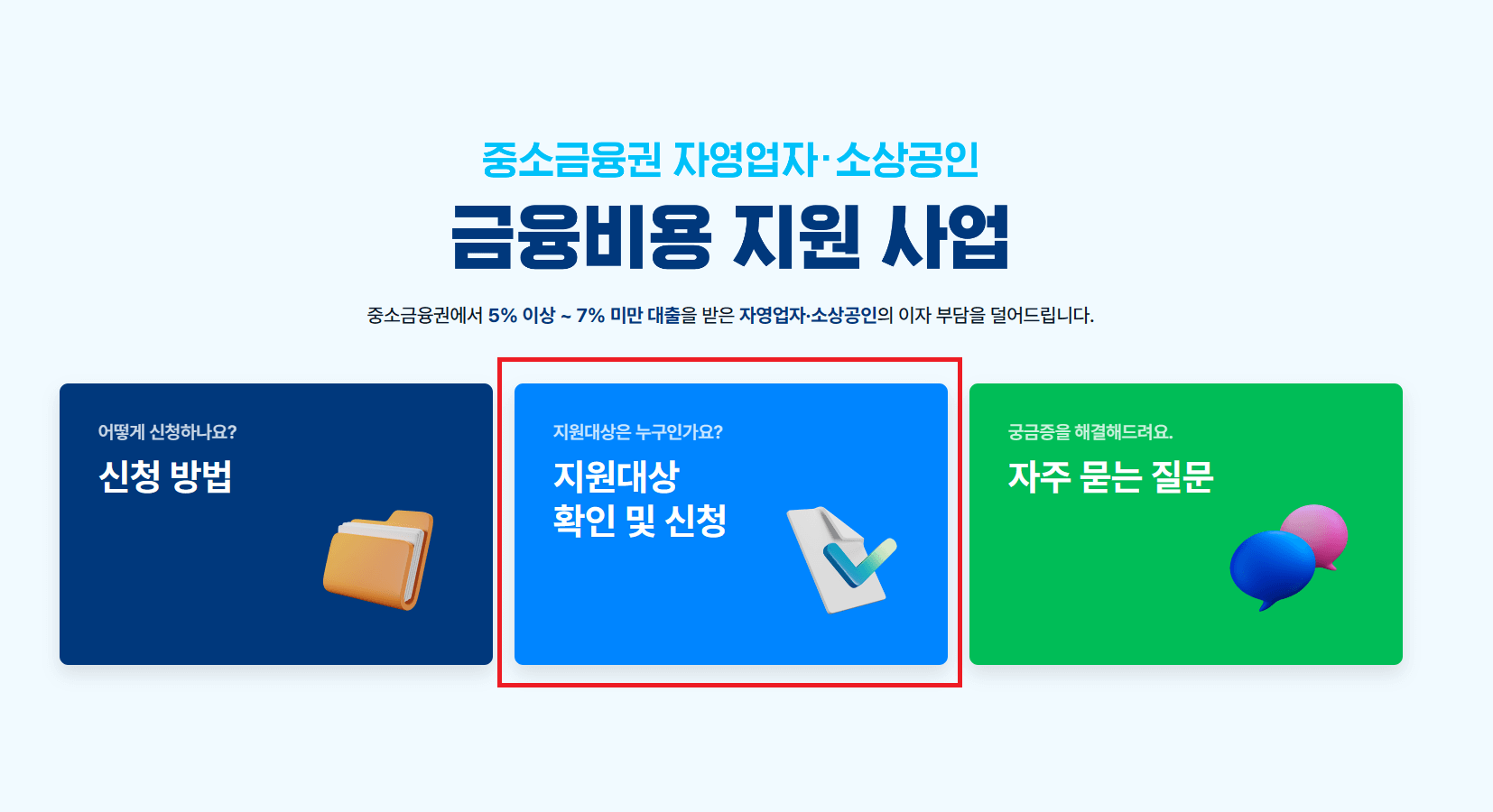 중소금융권 자영업자·소상공인
금융비용 지원 사업

중소금융권에서 5% 이상 ~ 7% 미만 대출을 받은 자영업자·소상공인의 이자 부담을 덜어드립니다.

어떻게 신청하나요?
신청 방법

지원대상은 누구인가요?
지원대상
확인 및 신청

궁금증을 해결해드려요.
자주 묻는 질문